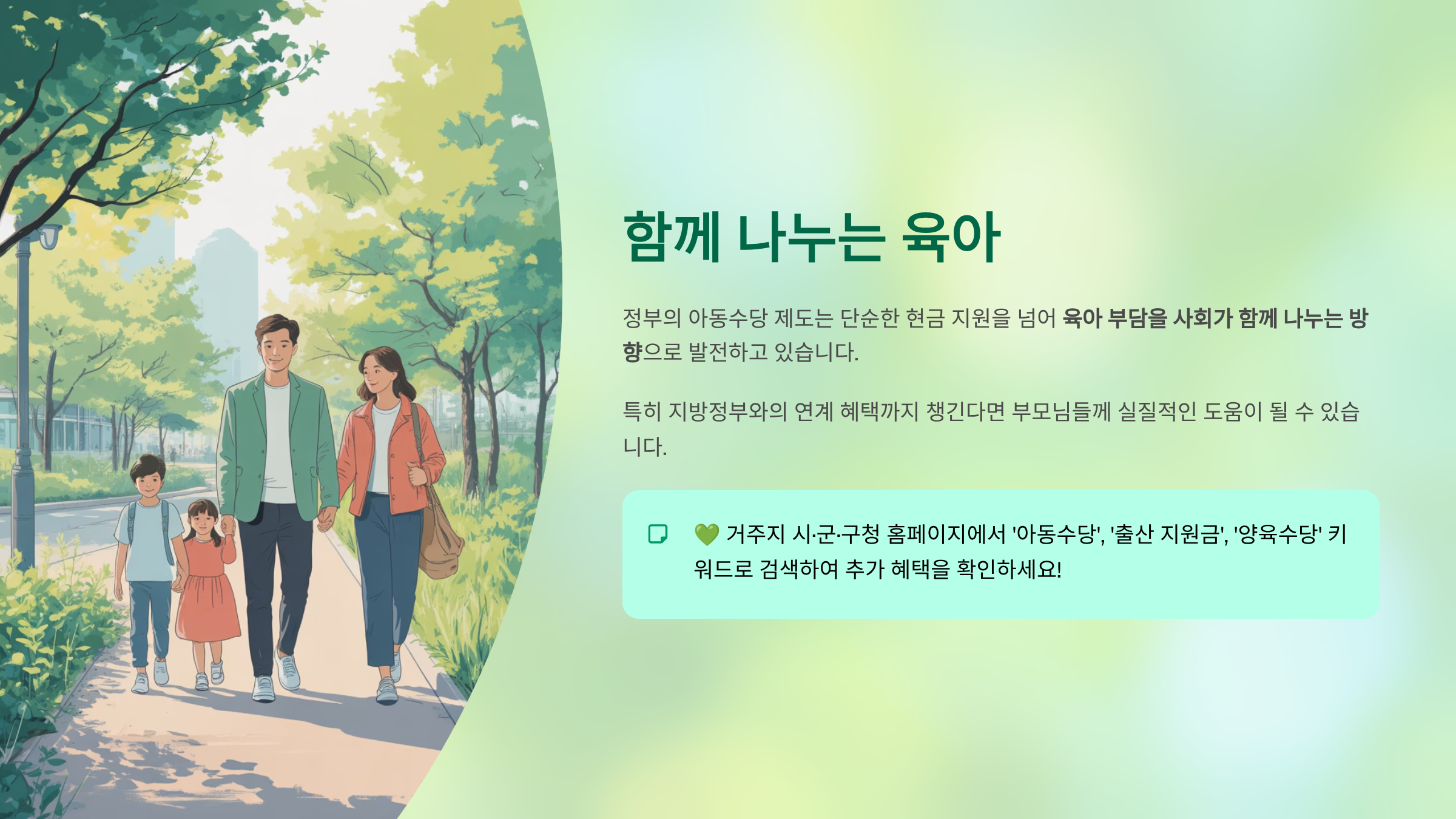 함께 나누는 육아

정부의 아동수당 제도는 단순한 현금 지원을 넘어 육아 부담을 사회가 함께 나누는 방향으로 발전하고 있습니다.

특히 지방정부와의 연계 혜택까지 챙긴다면 부모님들께 실질적인 도움이 될 수 있습니다.

💚 거주지 시·군·구청 홈페이지에서 '아동수당', '출산 지원금', '양육수당' 키워드로 검색하여 추가 혜택을 확인하세요!